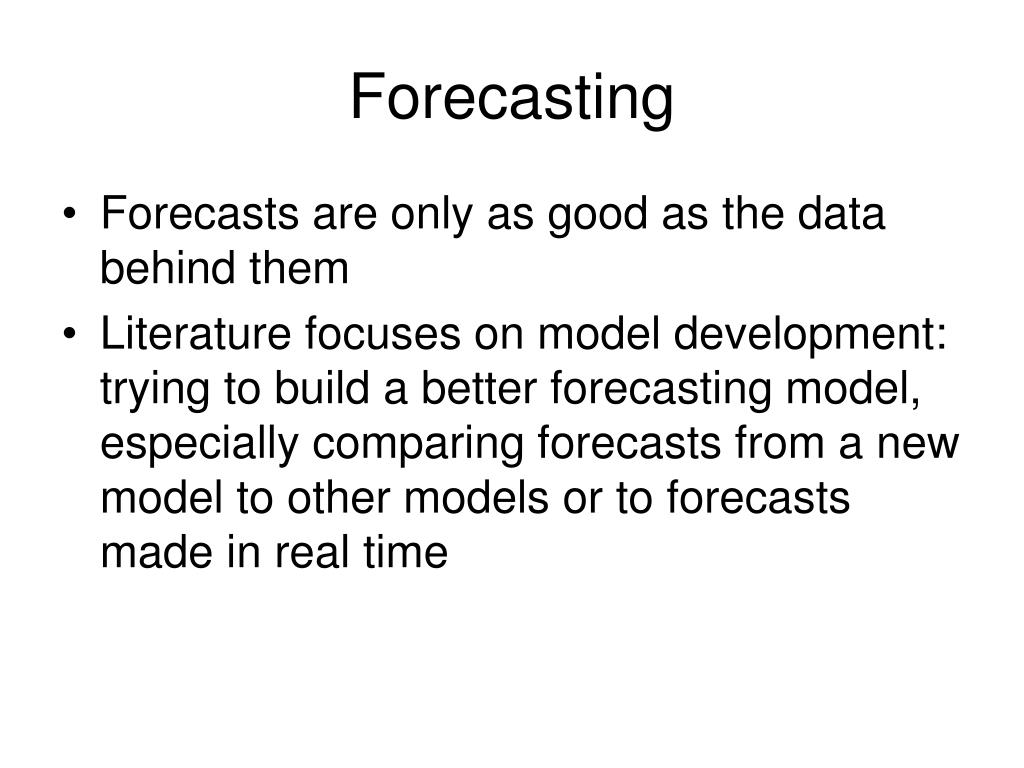 Forecasting

• Forecasts are only as good as the data behind them
• Literature focuses on model development: trying to build a better forecasting model, especially comparing forecasts from a new model to other models or to forecasts made in real time